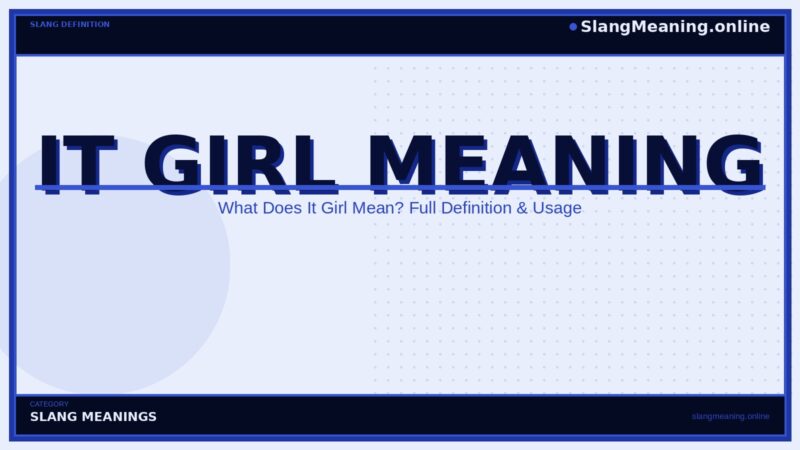 SLANG DEFINITION

SlangMeaning.online

IT GIRL MEANING

What Does It Girl Mean? Full Definition & Usage

CATEGORY

SLANG MEANINGS

slangmeaning.online